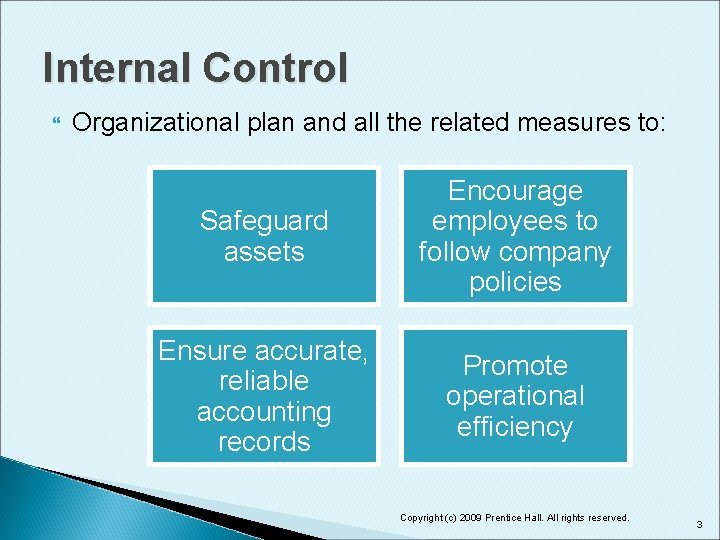 Internal Control

Organizational plan and all the related measures to:

Safeguard assets

Encourage employees to follow company policies

Ensure accurate, reliable accounting records

Promote operational efficiency

Copyright (c) 2009 Prentice Hall. All rights reserved.

3